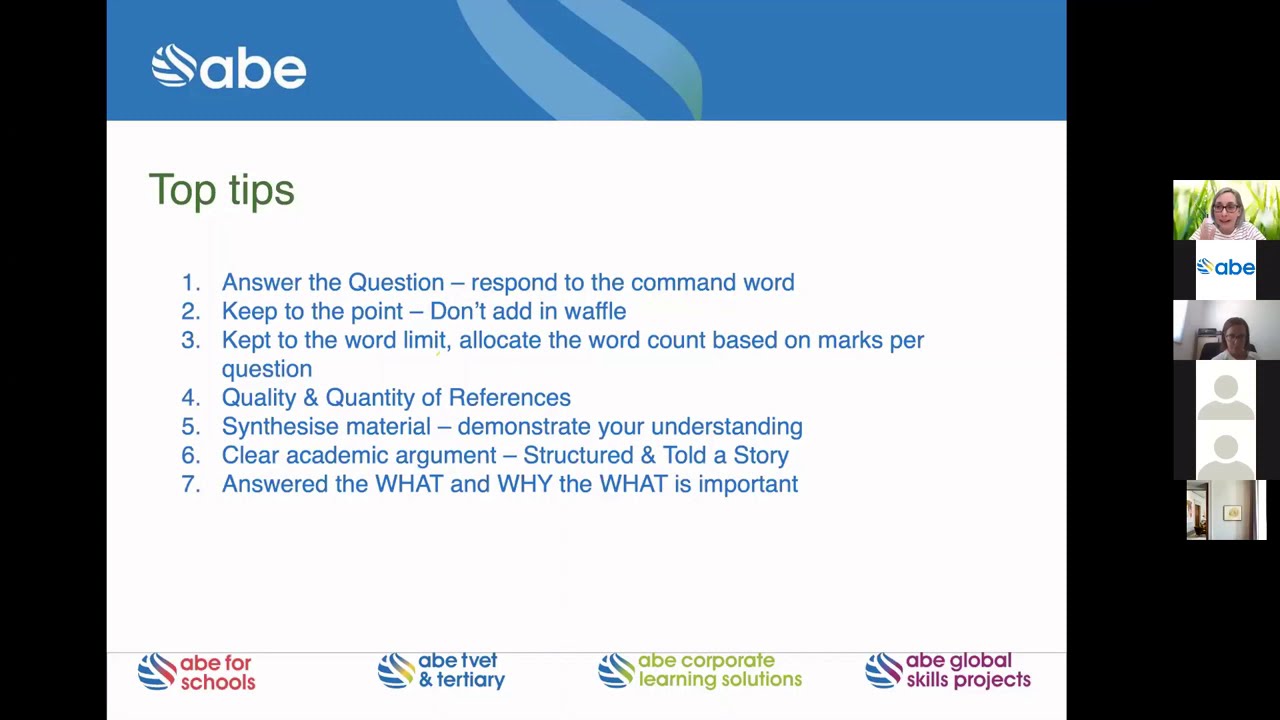 abe

Top tips

1. Answer the Question – respond to the command word
2. Keep to the point – Don't add in waffle
3. Kept to the word limit, allocate the word count based on marks per question
4. Quality & Quantity of References
5. Synthesise material – demonstrate your understanding
6. Clear academic argument – Structured & Told a Story
7. Answered the WHAT and WHY the WHAT is important

abe for schools
abe tvet & tertiary
abe corporate learning solutions
abe global skills projects

abe